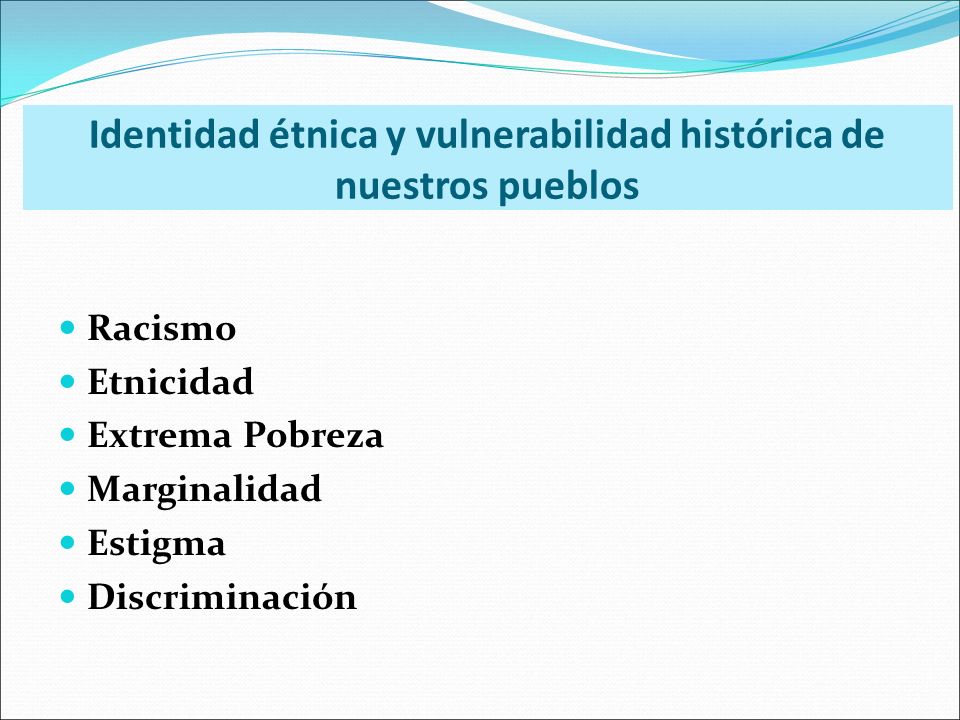 Identidad étnica y vulnerabilidad histórica de nuestros pueblos

- Racismo
- Etnicidad
- Extrema Pobreza
- Marginalidad
- Estigma
- Discriminación